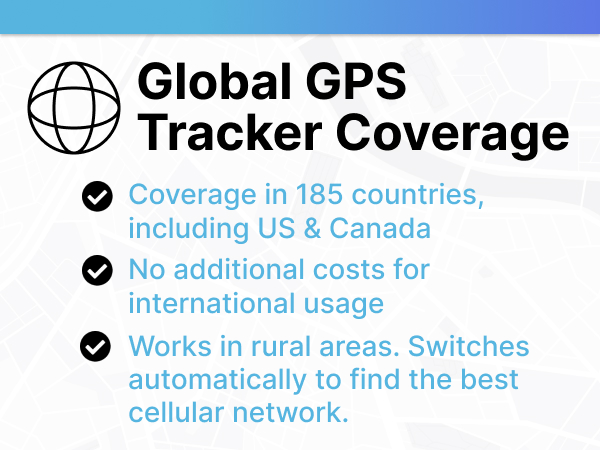 Global GPS Tracker Coverage

Coverage in 185 countries, including US & Canada

No additional costs for international usage

Works in rural areas. Switches automatically to find the best cellular network.